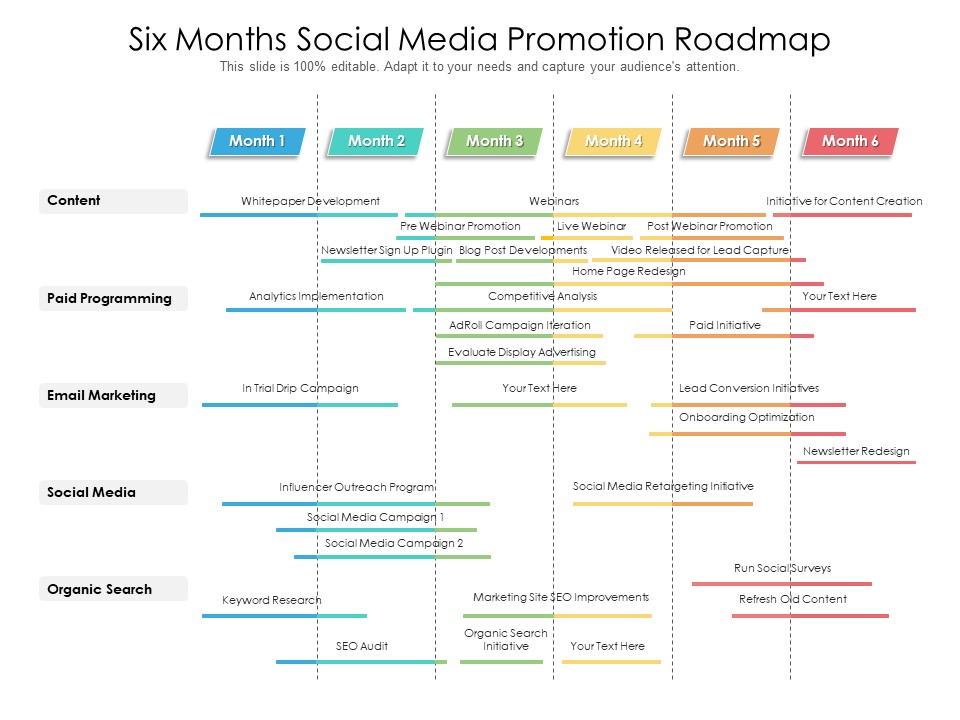 Six Months Social Media Promotion Roadmap
This slide is 100% editable. Adapt it to your needs and capture your audience's attention.

Month 1
Month 2
Month 3
Month 4
Month 5
Month 6

Content
Whitepaper Development
Webinars
Initiative for Content Creation
Pre Webinar Promotion
Live Webinar
Post Webinar Promotion
Newsletter Sign Up Plugin
Blog Post Developments
Video Released for Lead Capture
Home Page Redesign

Paid Programming
Analytics Implementation
Competitive Analysis
Your Text Here
AdRoll Campaign Iteration
Paid Initiative
Evaluate Display Advertising

Email Marketing
In Trial Drip Campaign
Your Text Here
Lead Conversion Initiatives
Onboarding Optimization
Newsletter Redesign

Social Media
Influencer Outreach Program
Social Media Retargeting Initiative
Social Media Campaign 1
Social Media Campaign 2

Organic Search
Run Social Surveys
Keyword Research
Marketing Site SEO Improvements
Refresh Old Content
SEO Audit
Organic Search Initiative
Your Text Here